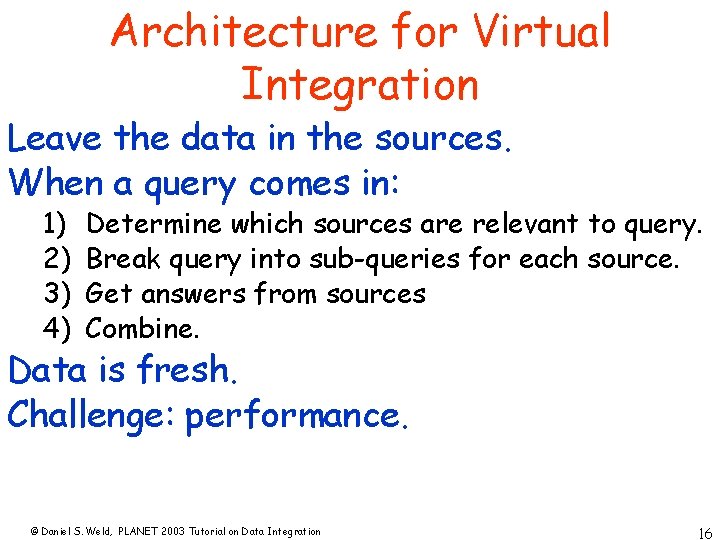 Architecture for Virtual Integration

Leave the data in the sources.

When a query comes in:

1) Determine which sources are relevant to query.
2) Break query into sub-queries for each source.
3) Get answers from sources
4) Combine.

Data is fresh.

Challenge: performance.

© Daniel S. Weld, PLANET 2003 Tutorial on Data Integration

16